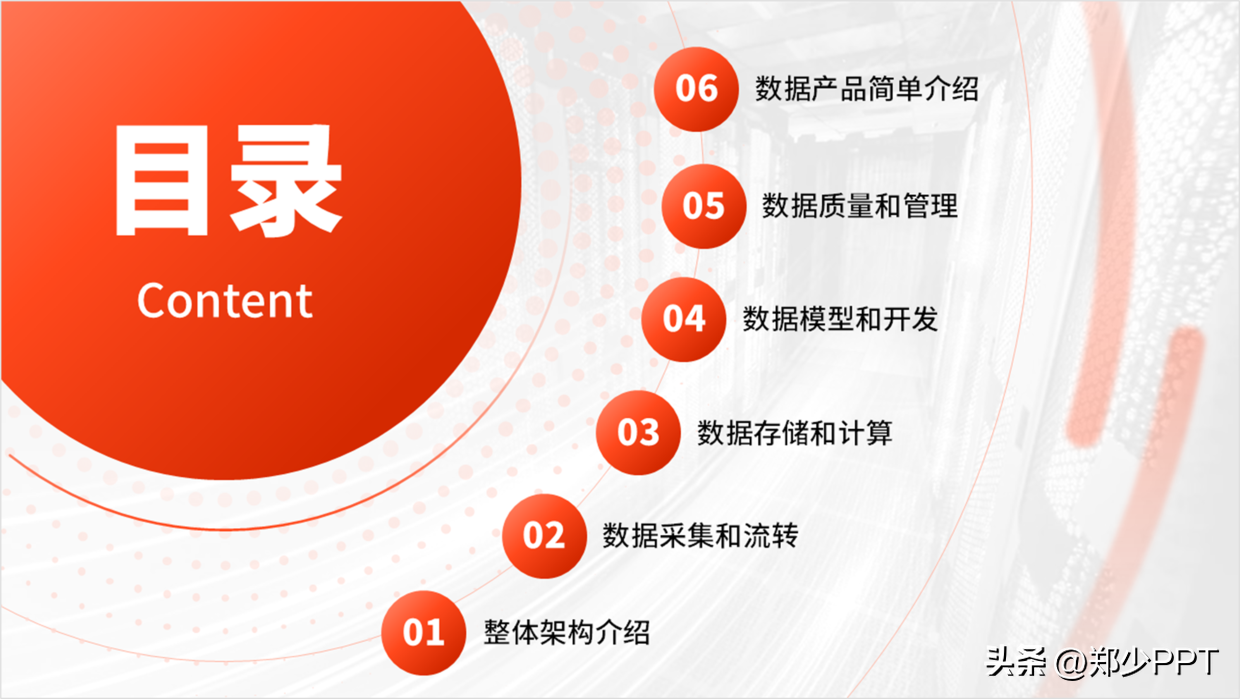 目录

Content

06 数据产品简单介绍

05 数据质量和管理

04 数据模型和开发

03 数据存储和计算

02 数据采集和流转

01 整体架构介绍

头条 @郑少PPT